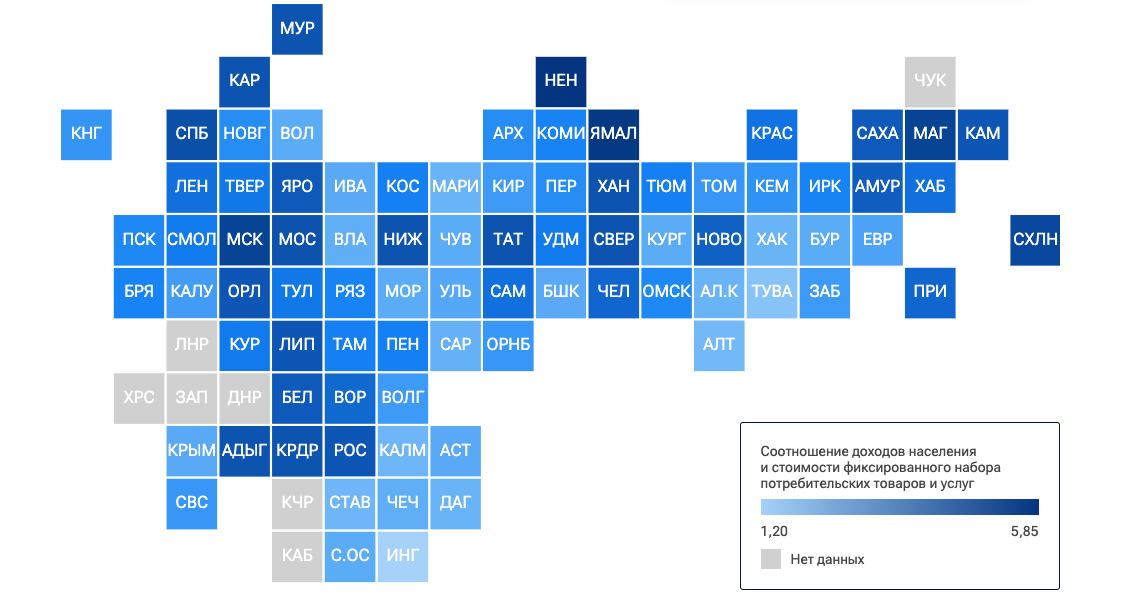 МУР

КАР

НЕН

ЧУК

КНГ

СПБ НОВГ ВОЛ

АРХ КОМИ ЯМАЛ

КРАС

САХА МАГ КАМ

ЛЕН ТВЕР ЯРО ИВА КОС МАРИ КИР ПЕР ХАН ТЮМ ТОМ КЕМ ИРК АМУР ХАБ

ПСК СМОЛ МСК МОС ВЛА НИЖ ЧУВ ТАТ УДМ СВЕР КУРГ НОВО ХАК БУР ЕВР СХЛН

БРЯ КАЛУ ОРЛ ТУЛ РЯЗ МОР УЛЬ САМ БШК ЧЕЛ ОМСК АЛ.К ТУВА ЗАБ ПРИ

ЛНР КУР ЛИП ТАМ ПЕН САР ОРНБ АЛТ

ХРС ЗАП ДНР БЕЛ ВОР ВОЛГ

КРЫМ АДЫГ КРДР РОС КАЛМ АСТ

СВС КЧР СТАВ ЧЕЧ ДАГ

КАБ С.ОС ИНГ

Соотношение доходов населения и стоимости фиксированного набора потребительских товаров и услуг

1,20

5,85

Нет данных